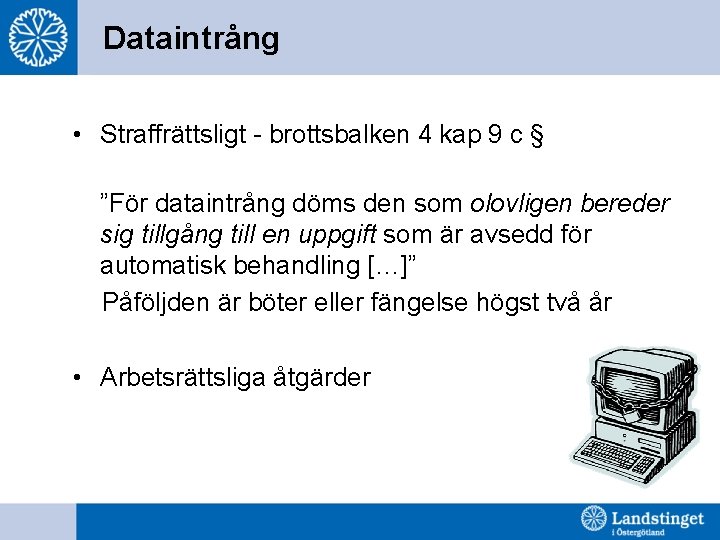 Dataintrång

• Straffrättsligt - brottsbalken 4 kap 9 c §

”För dataintrång döms den som olovligen bereder sig tillgång till en uppgift som är avsedd för automatisk behandling […]”

Påföljden är böter eller fängelse högst två år

• Arbetsrättsliga åtgärder

Landstinget i Östergötland